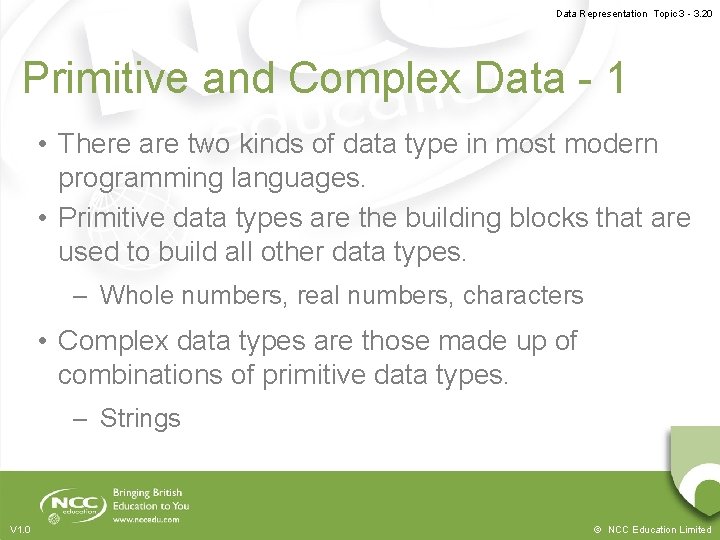 Data Representation Topic 3 - 3.20

Primitive and Complex Data - 1

• There are two kinds of data type in most modern programming languages.
• Primitive data types are the building blocks that are used to build all other data types.
– Whole numbers, real numbers, characters
• Complex data types are those made up of combinations of primitive data types.
– Strings

NCC education
Bringing British Education to You
www.nccedu.com

V1.0

© NCC Education Limited